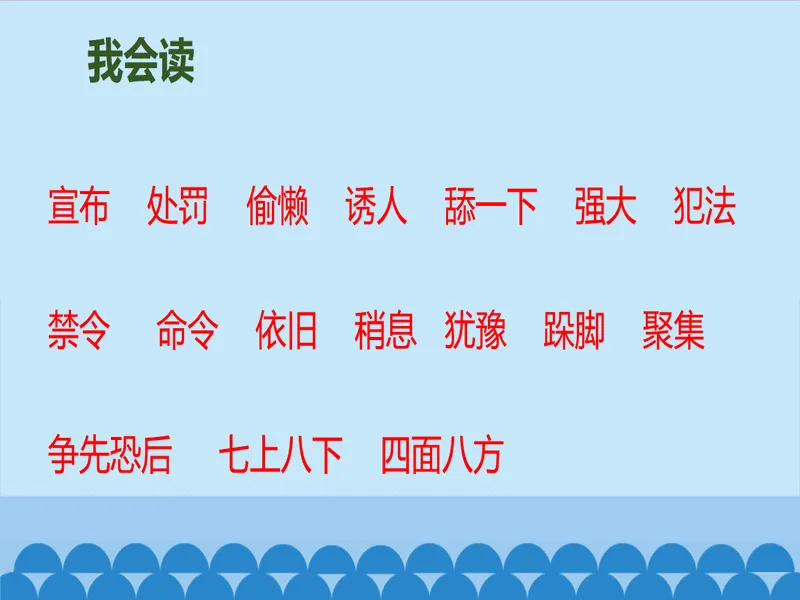 我会读

宣布　处罚　偷懒　诱人　舔一下　强大　犯法

禁令　命令　依旧　稍息　犹豫　跺脚　聚集

争先恐后　七上八下　四面八方